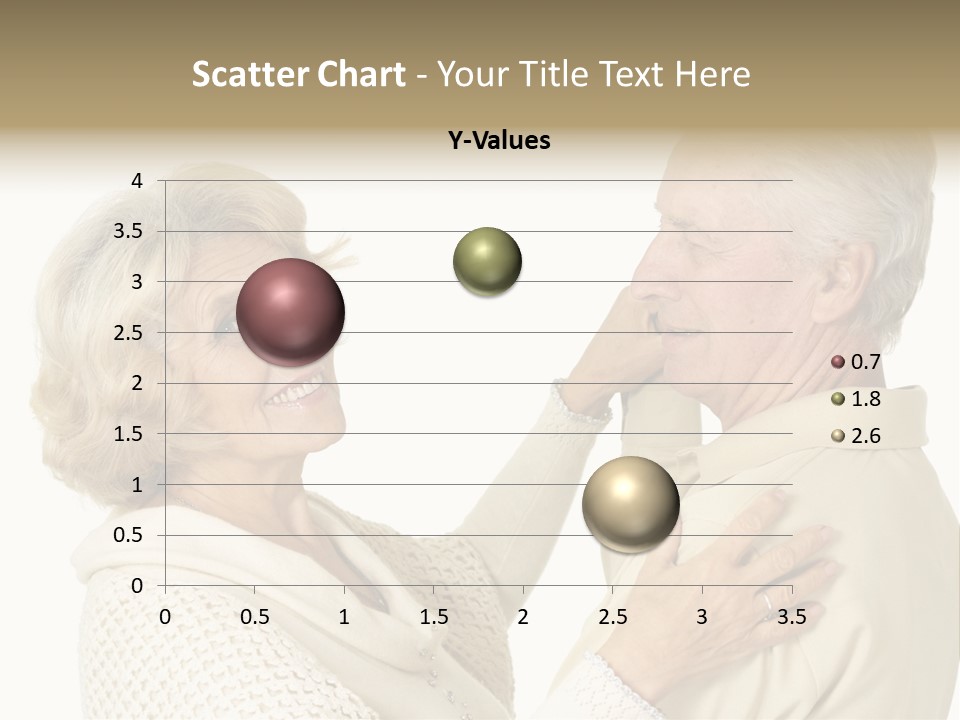 Scatter Chart - Your Title Text Here

Y-Values

4
3.5
3
2.5
2
1.5
1
0.5
0

0 0.5 1 1.5 2 2.5 3 3.5

0.7
1.8
2.6